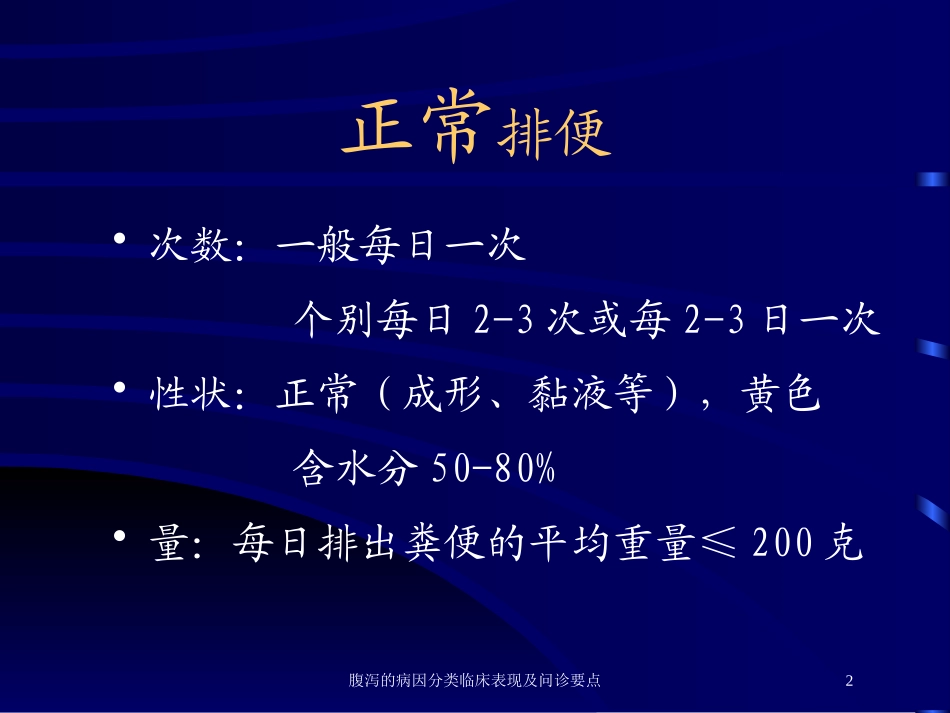 正常排便

• 次数：一般每日一次

个别每日 2-3 次或每 2-3 日一次

• 性状：正常（成形、黏液等），黄色

含水分 50-80%

• 量：每日排出粪便的平均重量≤ 200 克

腹泻的病因分类临床表现及问诊要点

2